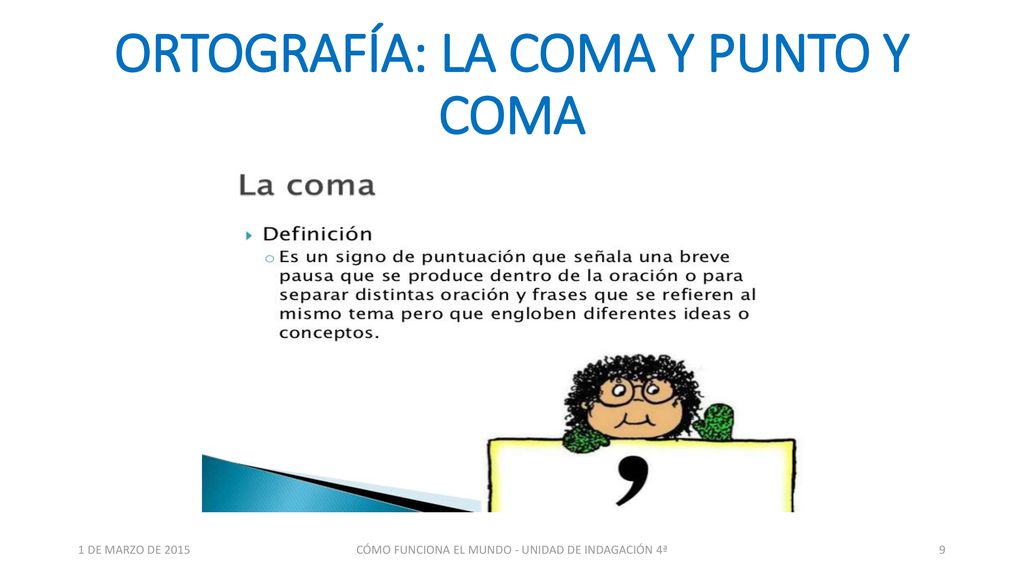 ORTOGRAFÍA: LA COMA Y PUNTO Y COMA

La coma

Definición

Es un signo de puntuación que señala una breve pausa que se produce dentro de la oración o para separar distintas oración y frases que se refieren al mismo tema pero que engloben diferentes ideas o conceptos.

,

1 DE MARZO DE 2015

CÓMO FUNCIONA EL MUNDO - UNIDAD DE INDAGACIÓN 4ª

9